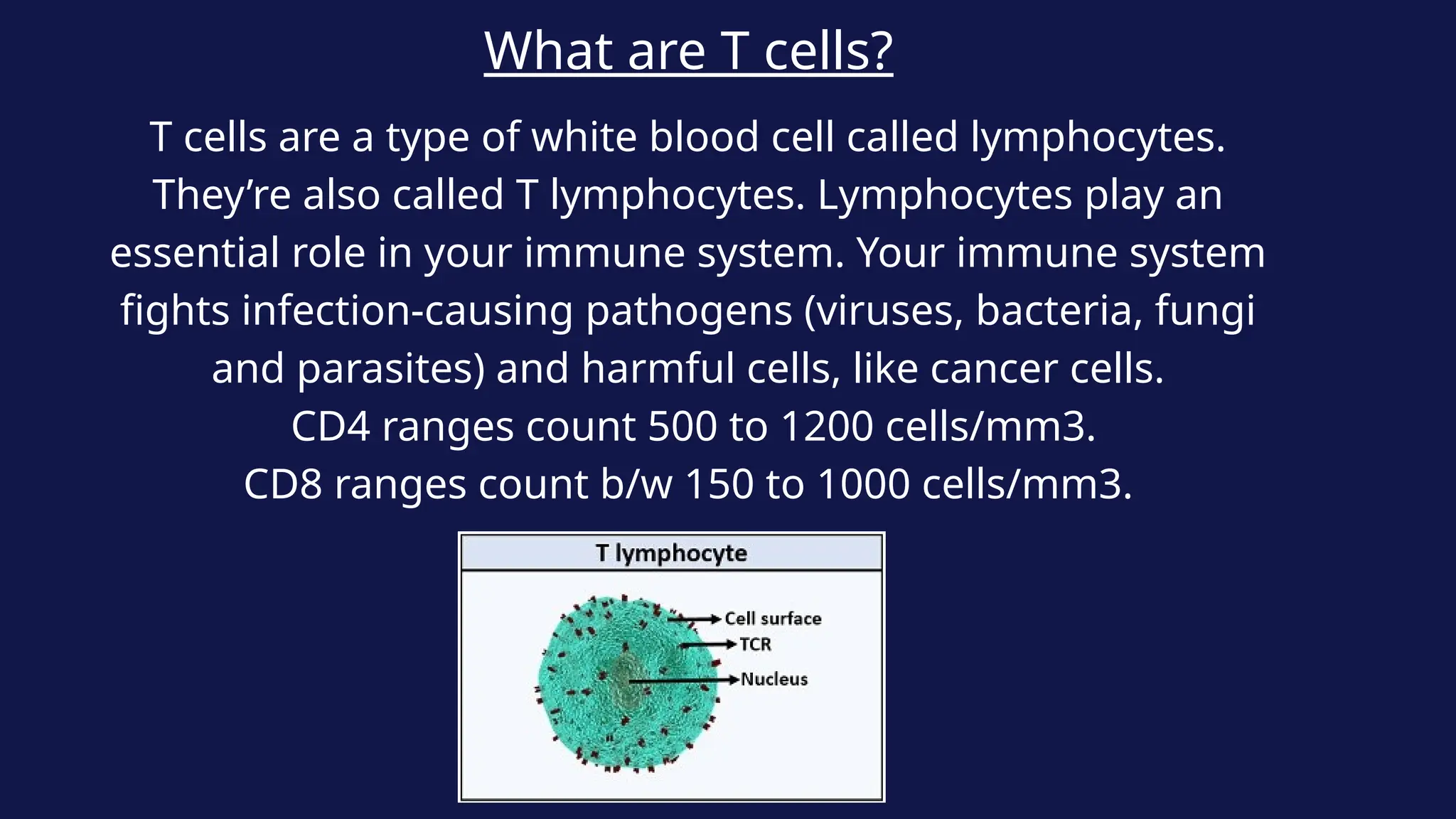 What are T cells?

T cells are a type of white blood cell called lymphocytes. They’re also called T lymphocytes. Lymphocytes play an essential role in your immune system. Your immune system fights infection-causing pathogens (viruses, bacteria, fungi and parasites) and harmful cells, like cancer cells.
CD4 ranges count 500 to 1200 cells/mm3.
CD8 ranges count b/w 150 to 1000 cells/mm3.

T lymphocyte

Cell surface
TCR
Nucleus